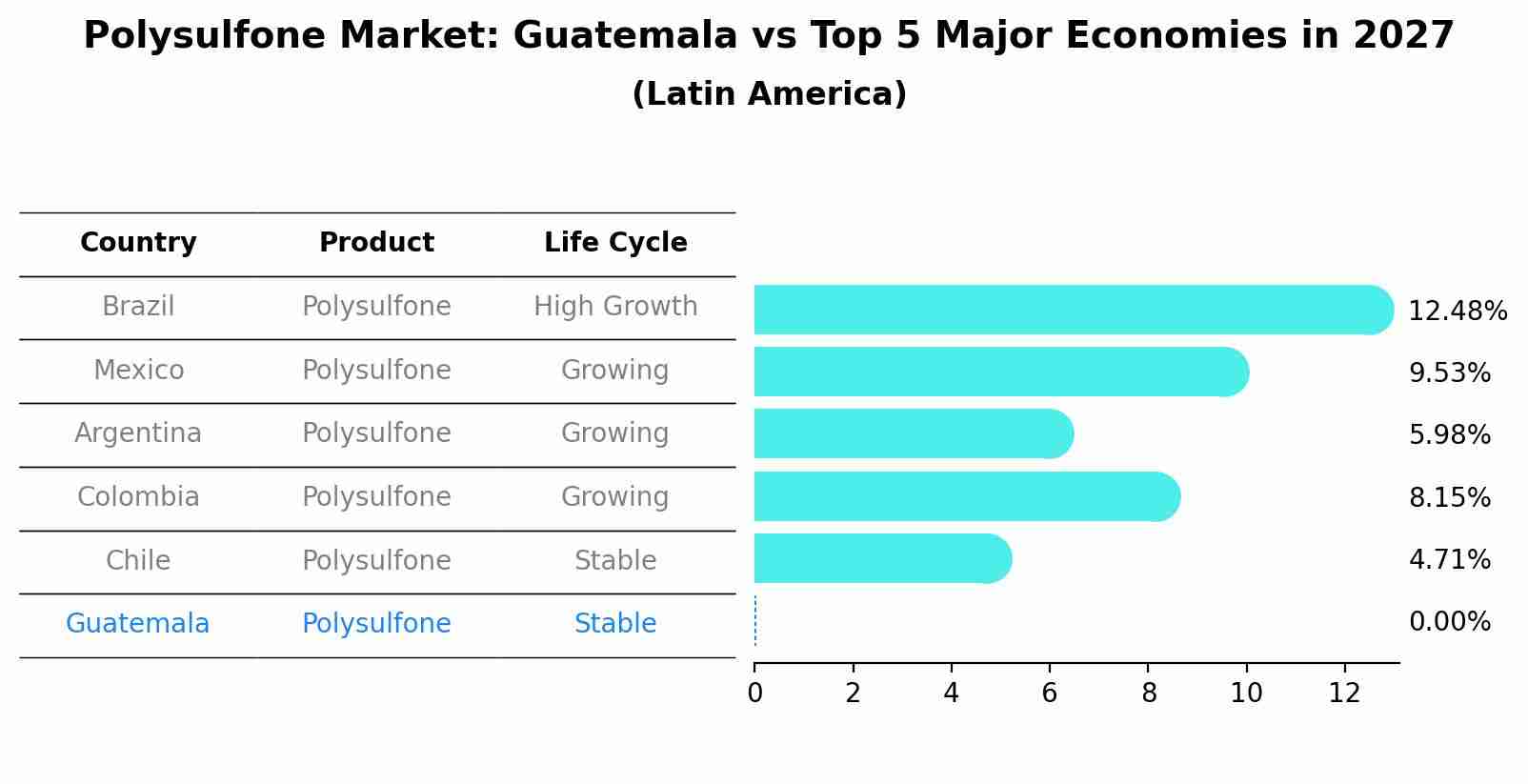 Polysulfone Market: Guatemala vs Top 5 Major Economies in 2027
(Latin America)

| Country | Product | Life Cycle |
|---|---|---|
| Brazil | Polysulfone | High Growth |
| Mexico | Polysulfone | Growing |
| Argentina | Polysulfone | Growing |
| Colombia | Polysulfone | Growing |
| Chile | Polysulfone | Stable |
| Guatemala | Polysulfone | Stable |

12.48%
9.53%
5.98%
8.15%
4.71%
0.00%

0 2 4 6 8 10 12